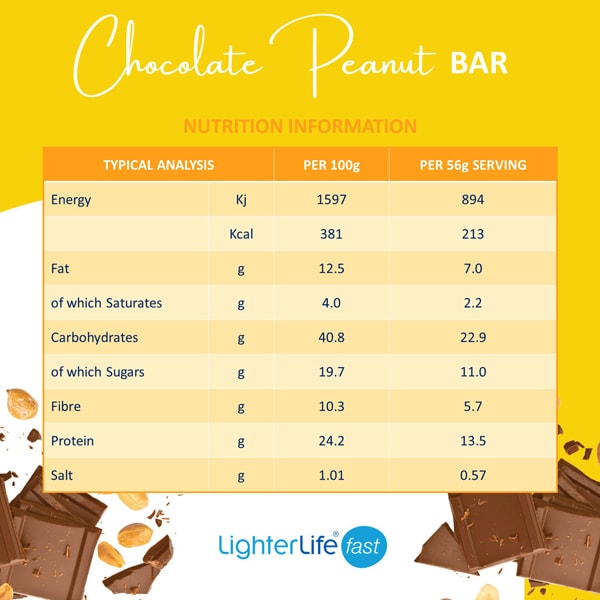 Chocolate Peanut BAR

NUTRITION INFORMATION

| TYPICAL ANALYSIS | | PER 100g | PER 56g SERVING |
|---|---|---|---|
| Energy | Kj | 1597 | 894 |
| | Kcal | 381 | 213 |
| Fat | g | 12.5 | 7.0 |
| of which Saturates | g | 4.0 | 2.2 |
| Carbohydrates | g | 40.8 | 22.9 |
| of which Sugars | g | 19.7 | 11.0 |
| Fibre | g | 10.3 | 5.7 |
| Protein | g | 24.2 | 13.5 |
| Salt | g | 1.01 | 0.57 |

LighterLife® fast